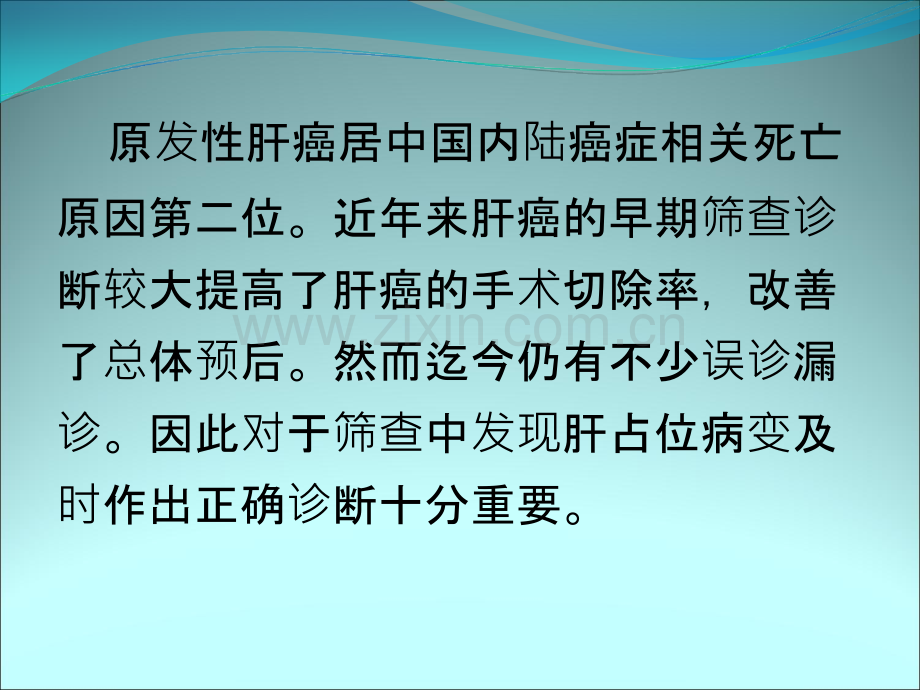 原发性肝癌居中国内陆癌症相关死亡原因第二位。近年来肝癌的早期筛查诊断较大提高了肝癌的手术切除率，改善了总体预后。然而迄今仍有不少误诊漏诊。因此对于筛查中发现肝占位病变及时作出正确诊断十分重要。

www.zixin.com.cn